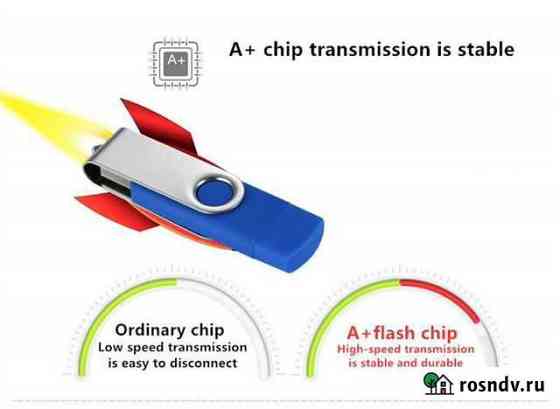 A+

A+ chip transmission is stable

Ordinary chip
Low speed transmission is easy to disconnect

A+flash chip
High-speed transmission is stable and durable

rosndv.ru